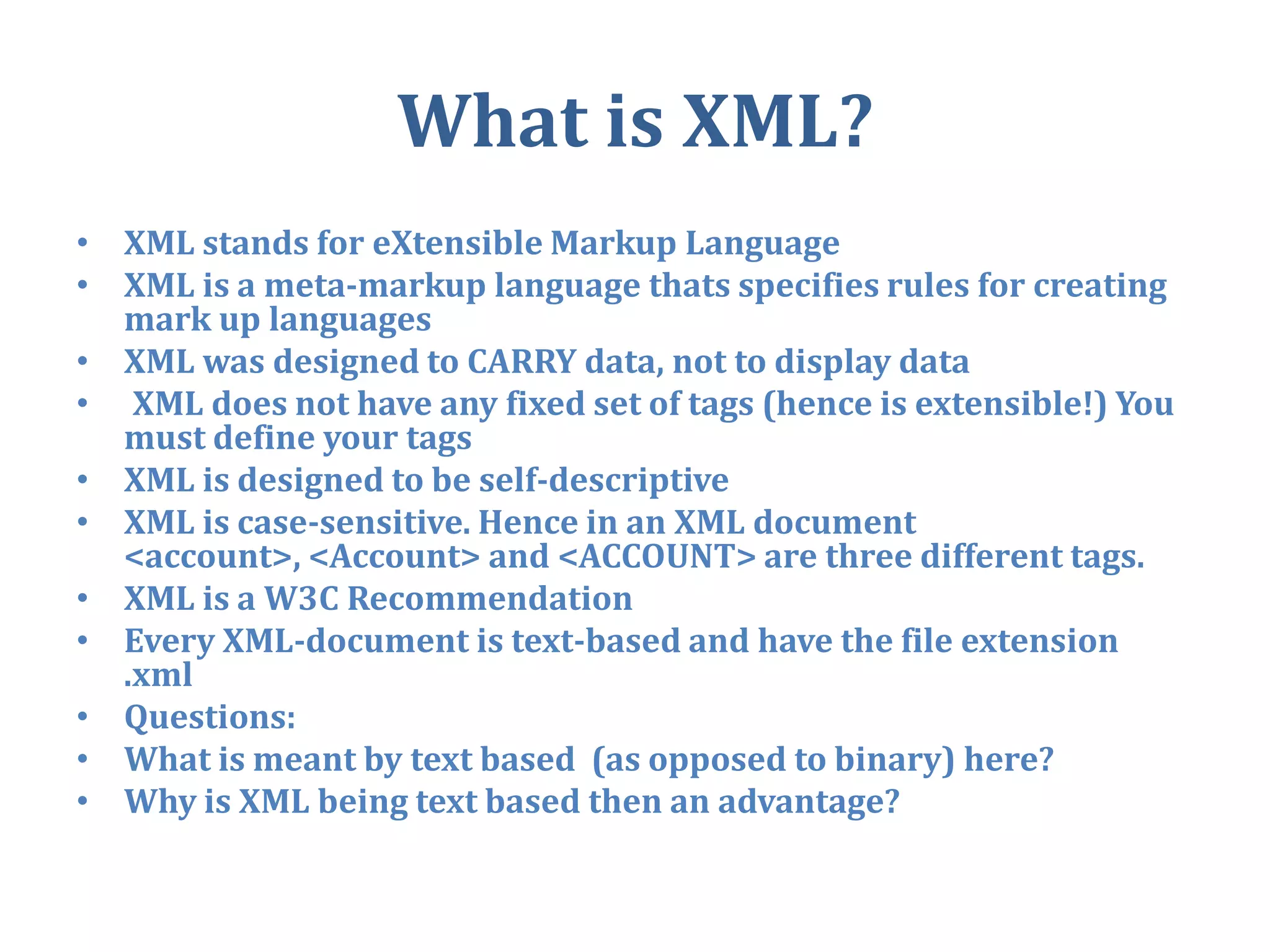 What is XML?

• XML stands for eXtensible Markup Language
• XML is a meta-markup language thats specifies rules for creating mark up languages
• XML was designed to CARRY data, not to display data
• XML does not have any fixed set of tags (hence is extensible!) You must define your tags
• XML is designed to be self-descriptive
• XML is case-sensitive. Hence in an XML document <account>, <Account> and <ACCOUNT> are three different tags.
• XML is a W3C Recommendation
• Every XML-document is text-based and have the file extension .xml
• Questions:
• What is meant by text based (as opposed to binary) here?
• Why is XML being text based then an advantage?